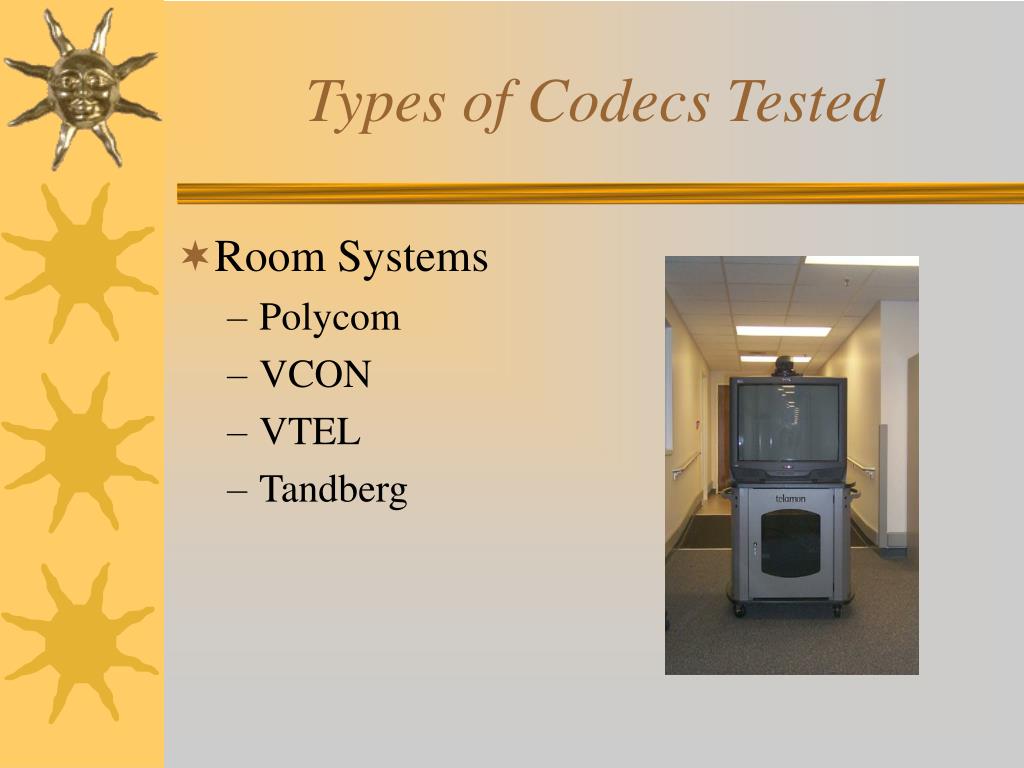 Types of Codecs Tested

Room Systems
– Polycom
– VCON
– VTEL
– Tandberg

telamon